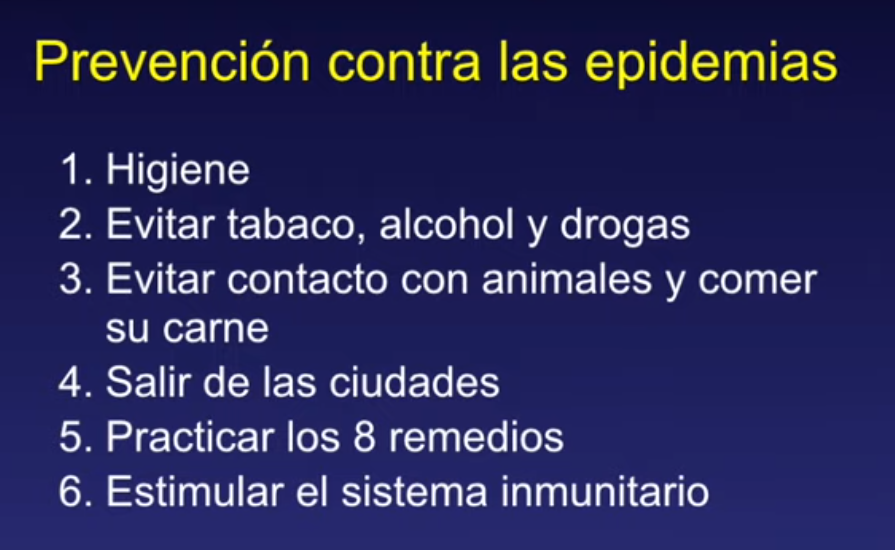 Prevención contra las epidemias

1. Higiene
2. Evitar tabaco, alcohol y drogas
3. Evitar contacto con animales y comer su carne
4. Salir de las ciudades
5. Practicar los 8 remedios
6. Estimular el sistema inmunitario